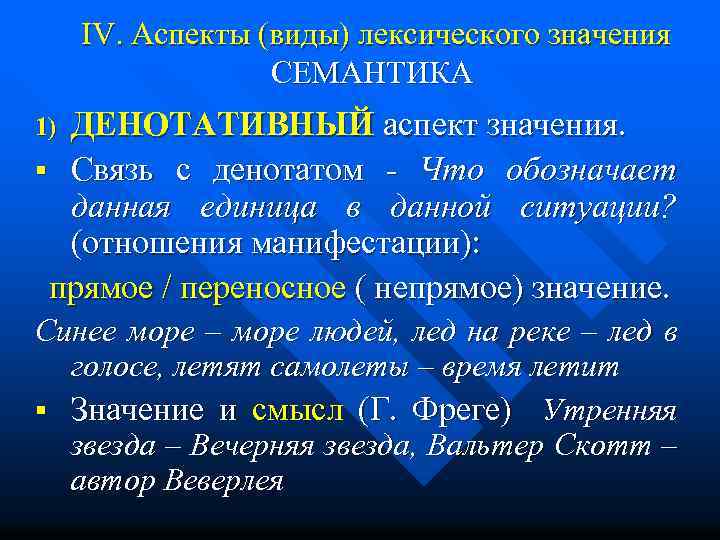 IV. Аспекты (виды) лексического значения СЕМАНТИКА

1) ДЕНОТАТИВНЫЙ аспект значения.

▪ Связь с денотатом - Что обозначает данная единица в данной ситуации? (отношения манифестации):

прямое / переносное ( непрямое) значение.

Синее море – море людей, лед на реке – лед в голосе, летят самолеты – время летит

▪ Значение и смысл (Г. Фреге) Утренняя звезда – Вечерняя звезда, Вальтер Скотт – автор Веверлея